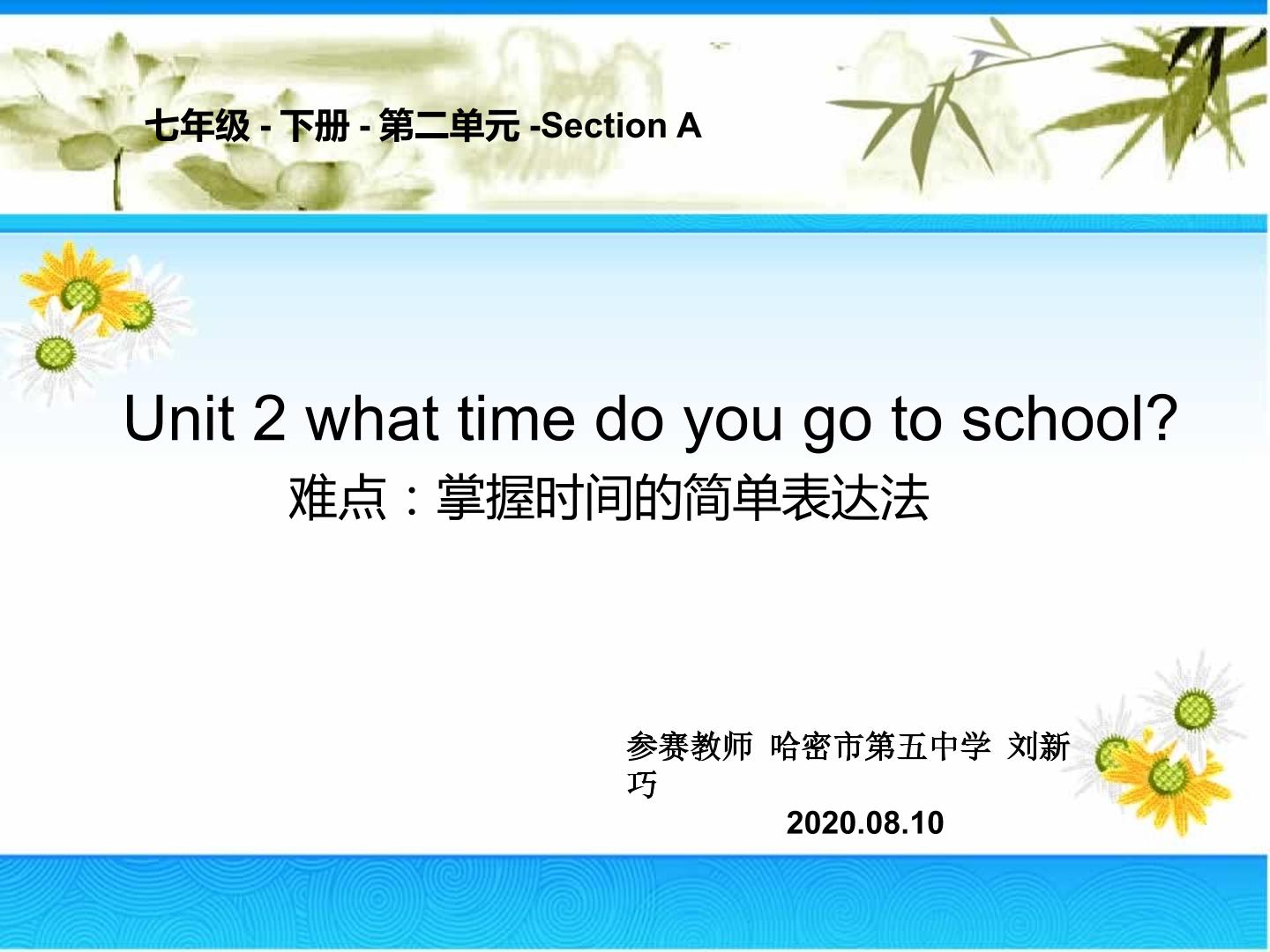 七年级 - 下册 - 第二单元 -Section A

Unit 2 what time do you go to school?

难点：掌握时间的简单表达法

参赛教师 哈密市第五中学 刘新巧

2020.08.10